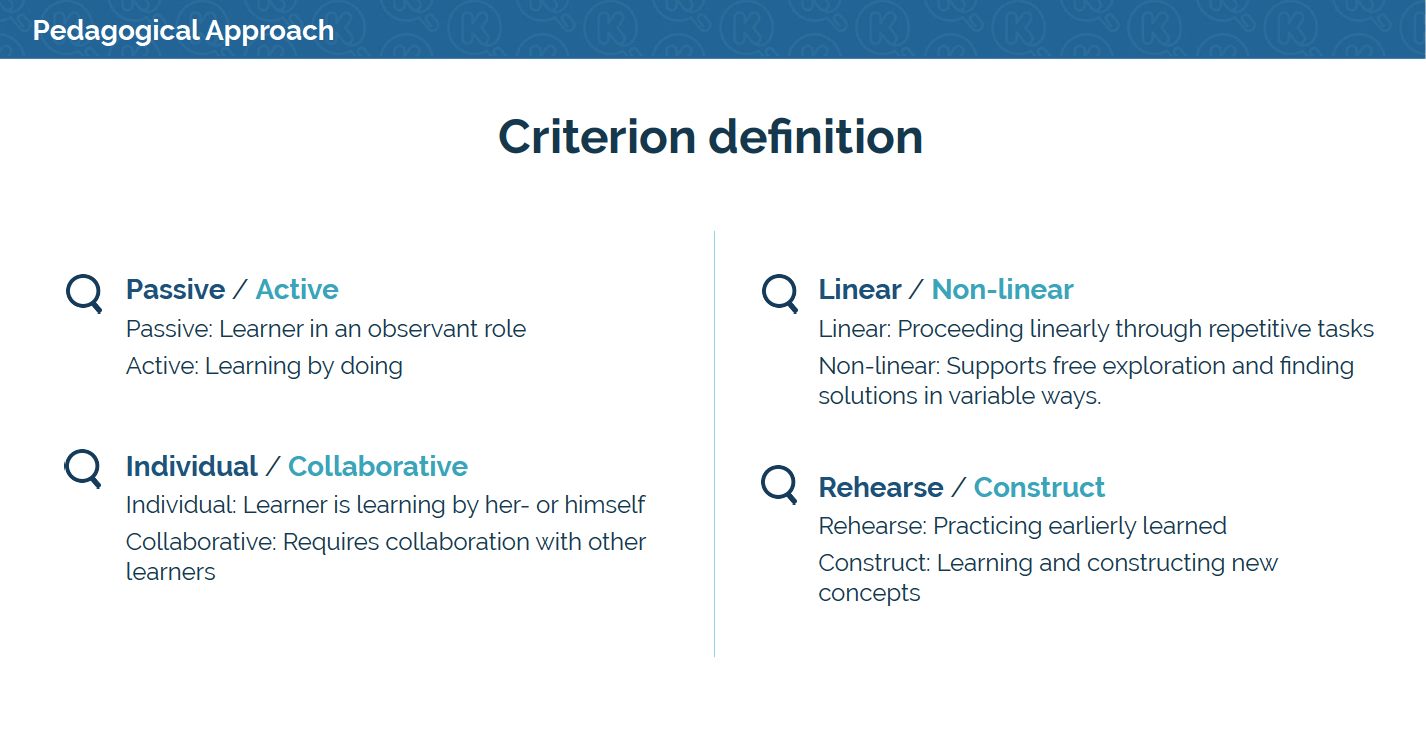 Pedagogical Approach

Criterion definition

Passive / Active
Passive: Learner in an observant role
Active: Learning by doing

Individual / Collaborative
Individual: Learner is learning by her- or himself
Collaborative: Requires collaboration with other learners

Linear / Non-linear
Linear: Proceeding linearly through repetitive tasks
Non-linear: Supports free exploration and finding solutions in variable ways.

Rehearse / Construct
Rehearse: Practicing earlierly learned
Construct: Learning and constructing new concepts